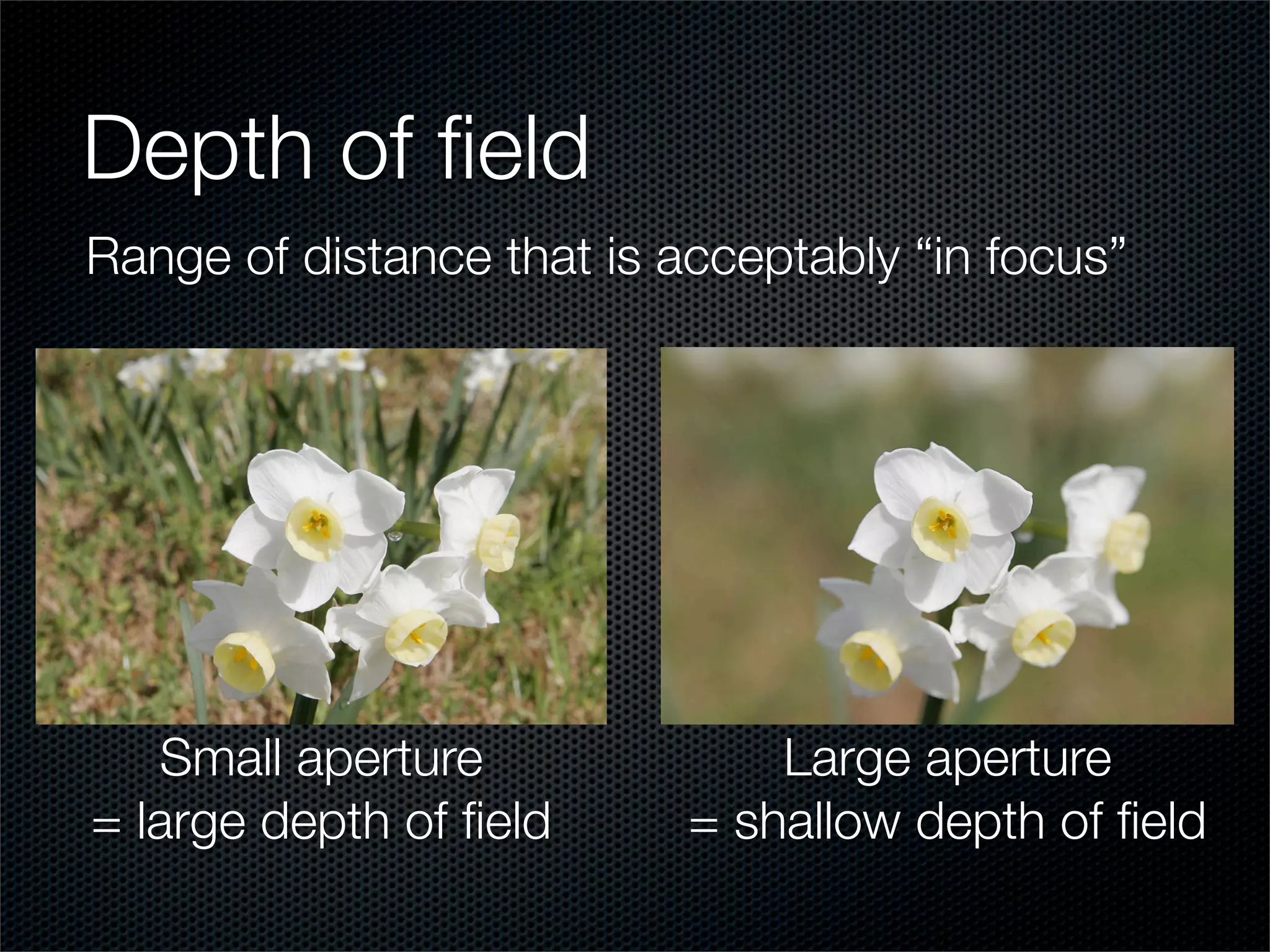 Depth of field

Range of distance that is acceptably “in focus”

Small aperture
= large depth of field

Large aperture
= shallow depth of field